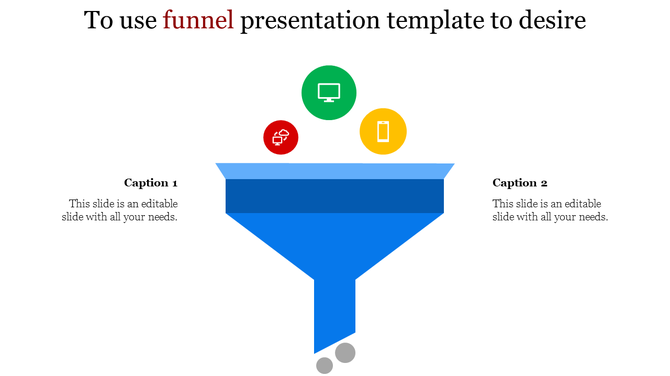 To use funnel presentation template to desire

Caption 1

This slide is an editable slide with all your needs.

Caption 2

This slide is an editable slide with all your needs.